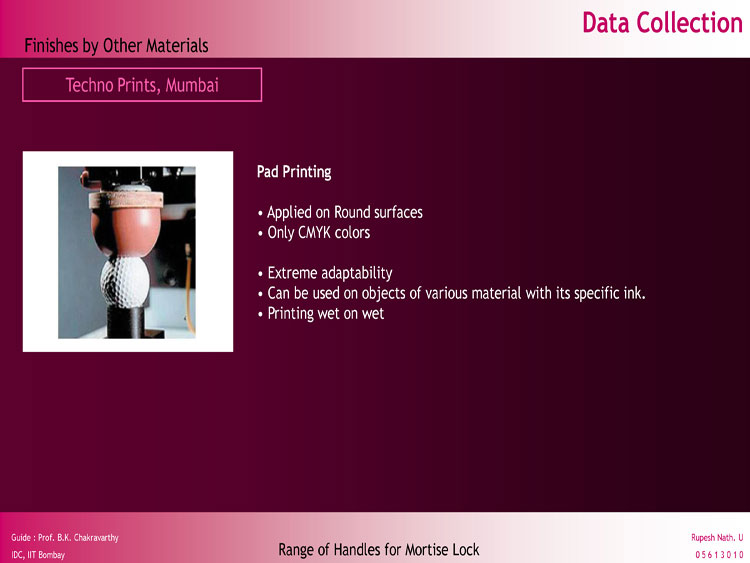 Data Collection

Finishes by Other Materials

Techno Prints, Mumbai

Pad Printing

• Applied on Round surfaces
• Only CMYK colors

• Extreme adaptability
• Can be used on objects of various material with its specific ink.
• Printing wet on wet

Guide : Prof. B.K. Chakravarthy
IDC, IIT Bombay

Range of Handles for Mortise Lock

Rupesh Nath. U
05613010